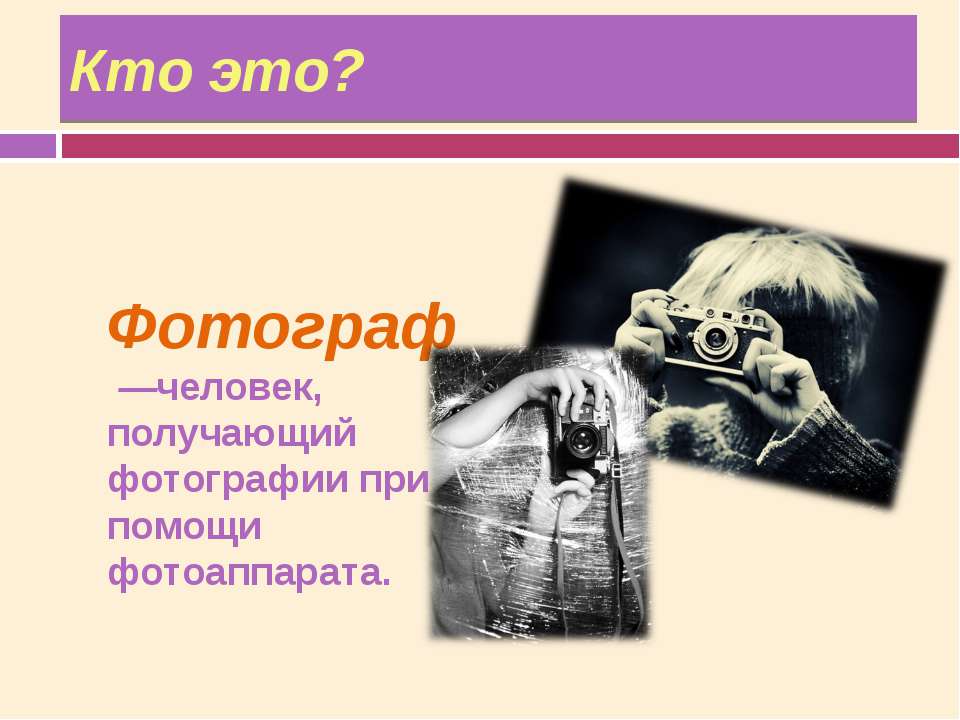 Кто это?

Фотограф

—человек, получающий фотографии при помощи фотоаппарата.